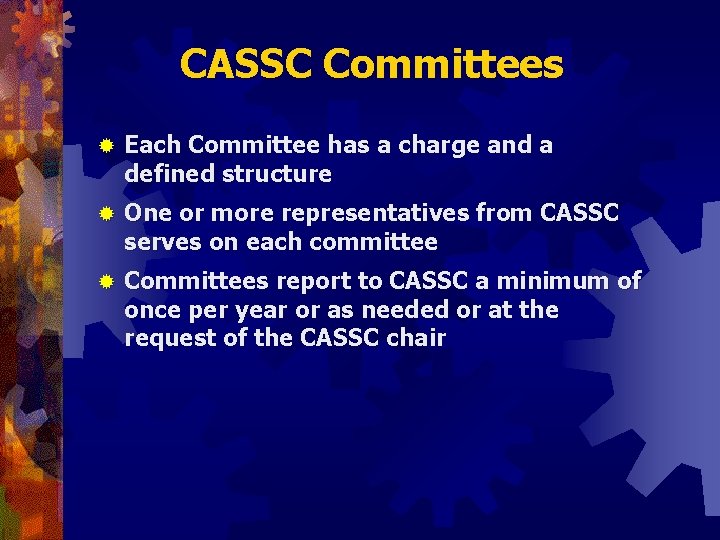 CASSC Committees

Each Committee has a charge and a defined structure

One or more representatives from CASSC serves on each committee

Committees report to CASSC a minimum of once per year or as needed or at the request of the CASSC chair